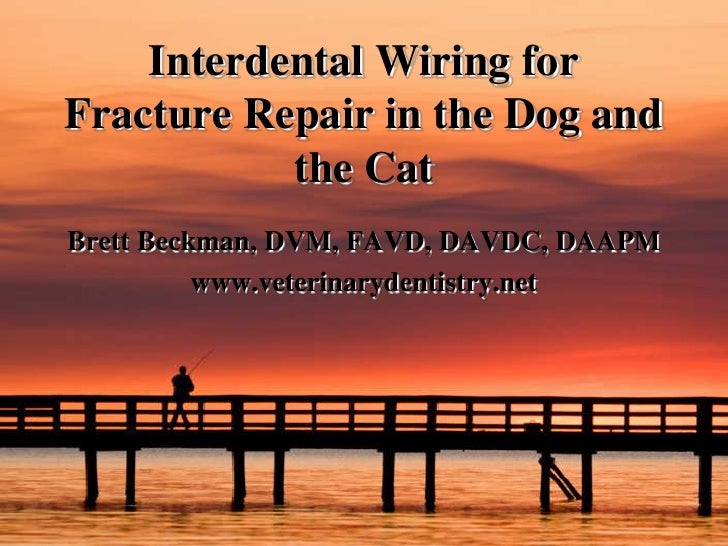 Interdental Wiring for Fracture Repair in the Dog and the Cat

Brett Beckman, DVM, FAVD, DAVDC, DAAPM
www.veterinarydentistry.net